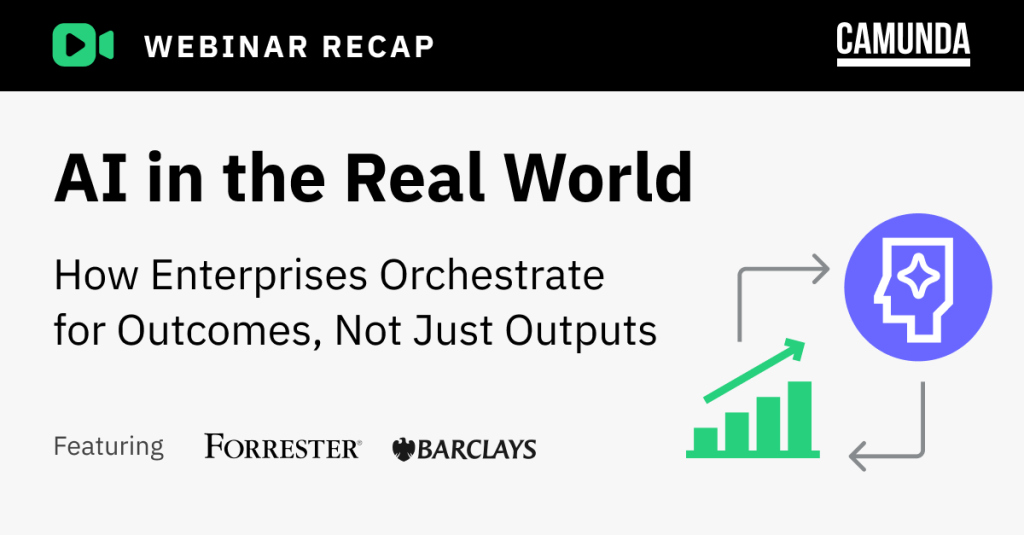 WEBINAR RECAP

CAMUNDA

AI in the Real World

How Enterprises Orchestrate for Outcomes, Not Just Outputs

Featuring FORRESTER® BARCLAYS